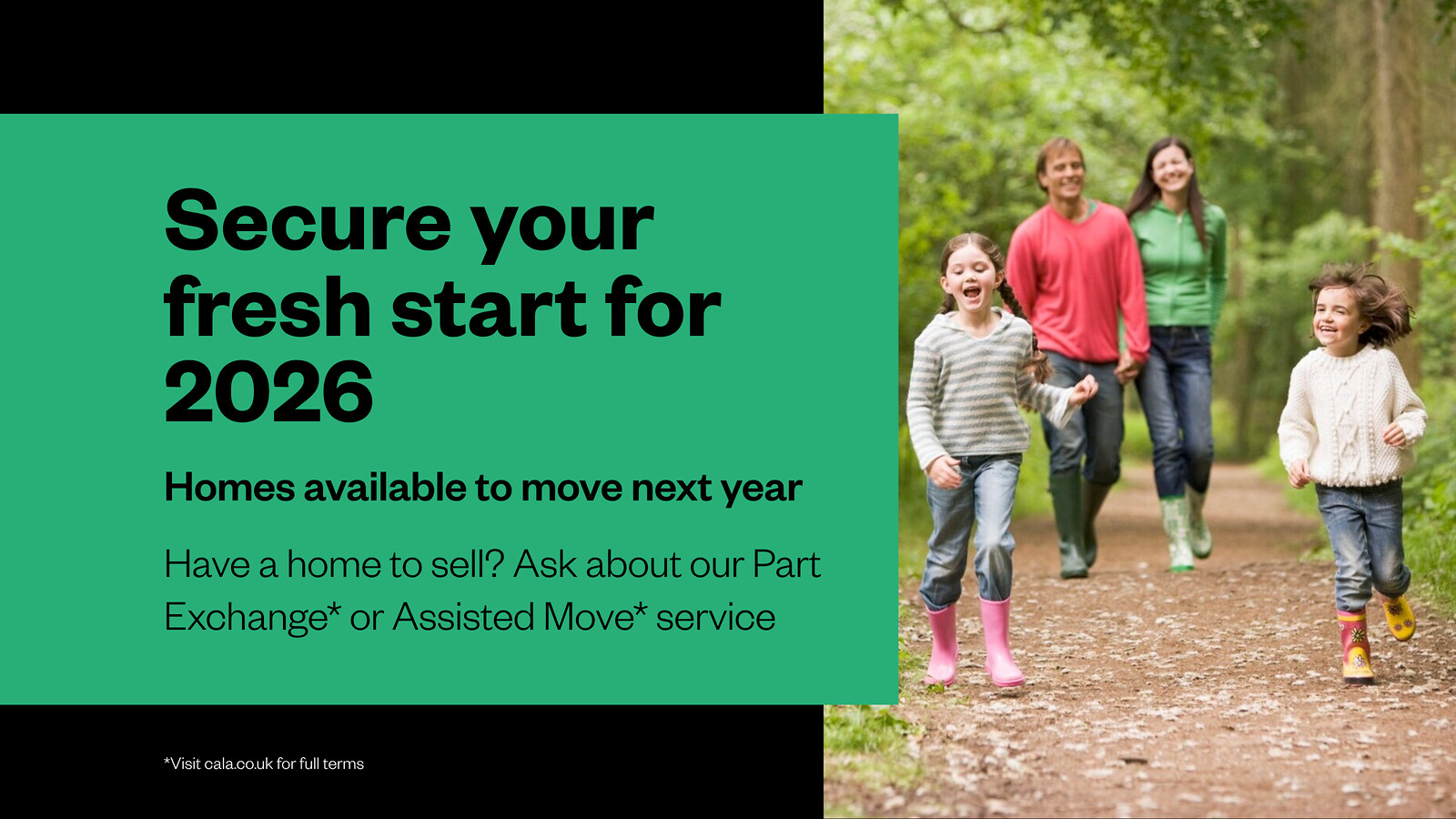 Secure your fresh start for 2026

Homes available to move next year

Have a home to sell? Ask about our Part Exchange* or Assisted Move* service

*Visit cala.co.uk for full terms